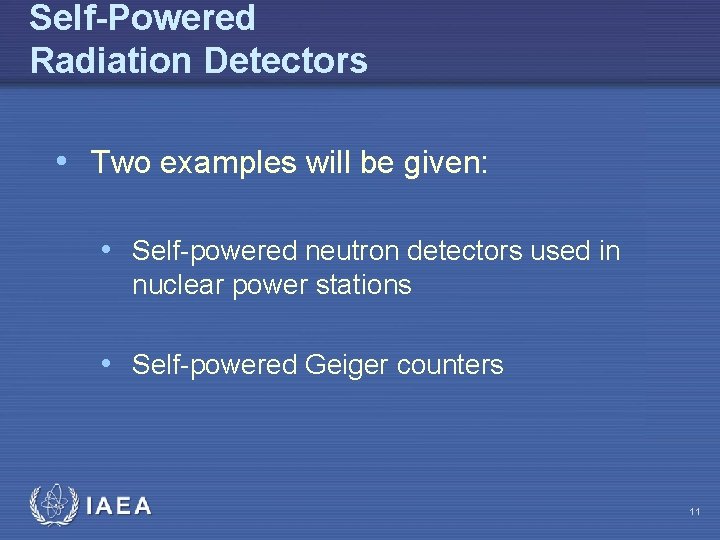 Self-Powered
Radiation Detectors

• Two examples will be given:

• Self-powered neutron detectors used in nuclear power stations

• Self-powered Geiger counters

IAEA

11